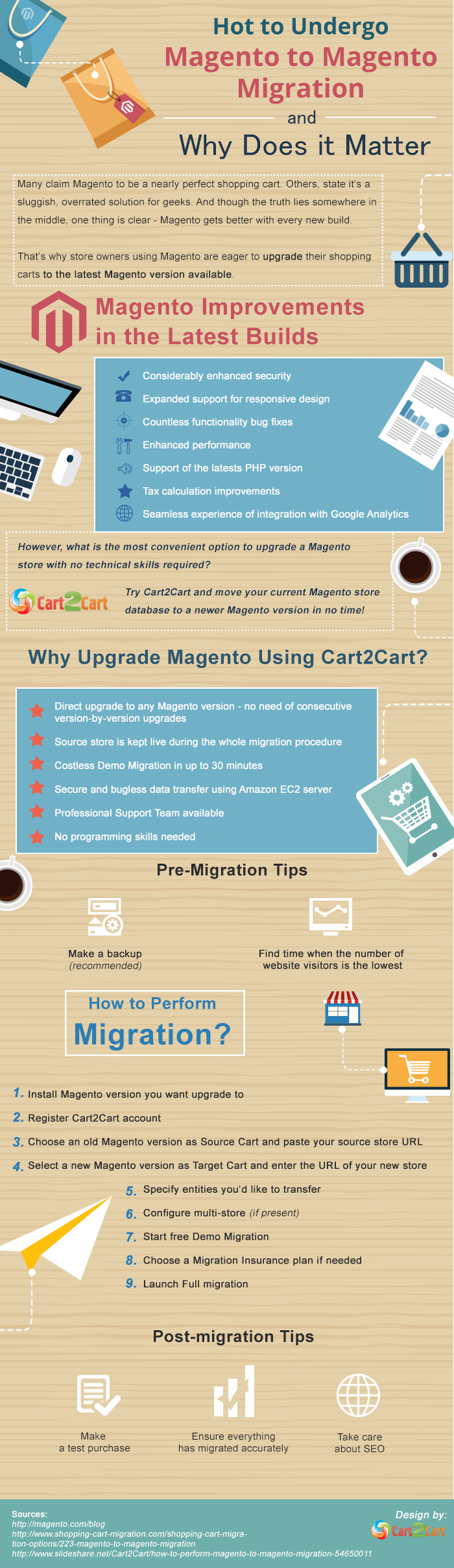 Hot to Undergo
Magento to Magento Migration
and
Why Does it Matter

Many claim Magento to be a nearly perfect shopping cart. Others, state it's a sluggish, overrated solution for geeks. And though the truth lies somewhere in the middle, one thing is clear - Magento gets better with every new build.

That's why store owners using Magento are eager to upgrade their shopping carts to the latest Magento version available.

Magento Improvements in the Latest Builds

Considerably enhanced security
Expanded support for responsive design
Countless functionality bug fixes
Enhanced performance
Support of the latests PHP version
Tax calculation improvements
Seamless experience of integration with Google Analytics

However, what is the most convenient option to upgrade a Magento store with no technical skills required?

Cart2Cart

Try Cart2Cart and move your current Magento store database to a newer Magento version in no time!

Why Upgrade Magento Using Cart2Cart?

Direct upgrade to any Magento version - no need of consecutive version-by-version upgrades
Source store is kept live during the whole migration procedure
Costless Demo Migration in up to 30 minutes
Secure and bugless data transfer using Amazon EC2 server
Professional Support Team available
No programming skills needed

Pre-Migration Tips

Make a backup (recommended)

Find time when the number of website visitors is the lowest

How to Perform Migration?

1. Install Magento version you want upgrade to
2. Register Cart2Cart account
3. Choose an old Magento version as Source Cart and paste your source store URL
4. Select a new Magento version as Target Cart and enter the URL of your new store
5. Specify entities you'd like to transfer
6. Configure multi-store (if present)
7. Start free Demo Migration
8. Choose a Migration Insurance plan if needed
9. Launch Full migration

Post-migration Tips

Make a test purchase

Ensure everything has migrated accurately

Take care about SEO

Sources:
http://magento.com/blog
http://www.shopping-cart-migration.com/shopping-cart-migration-options/223-magento-to-magento-migration
http://www.slideshare.net/Cart2Cart/how-to-perform-magento-to-magento-migration-54650011

Design by:
Cart2Cart